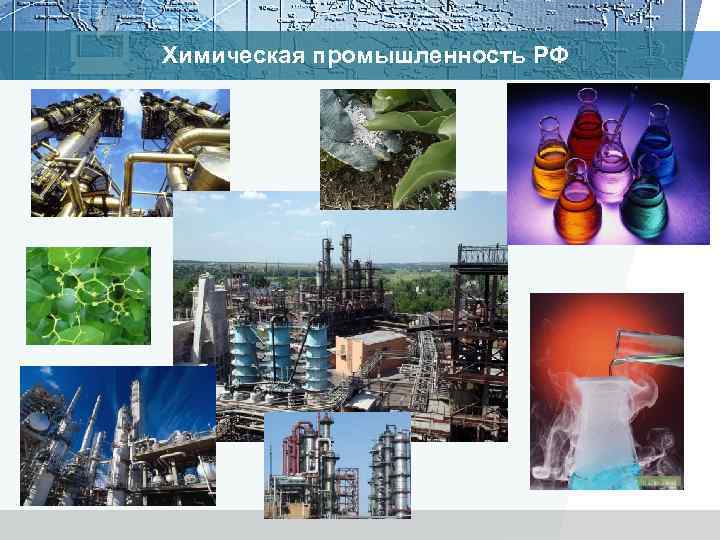 Химическая промышленность РФ